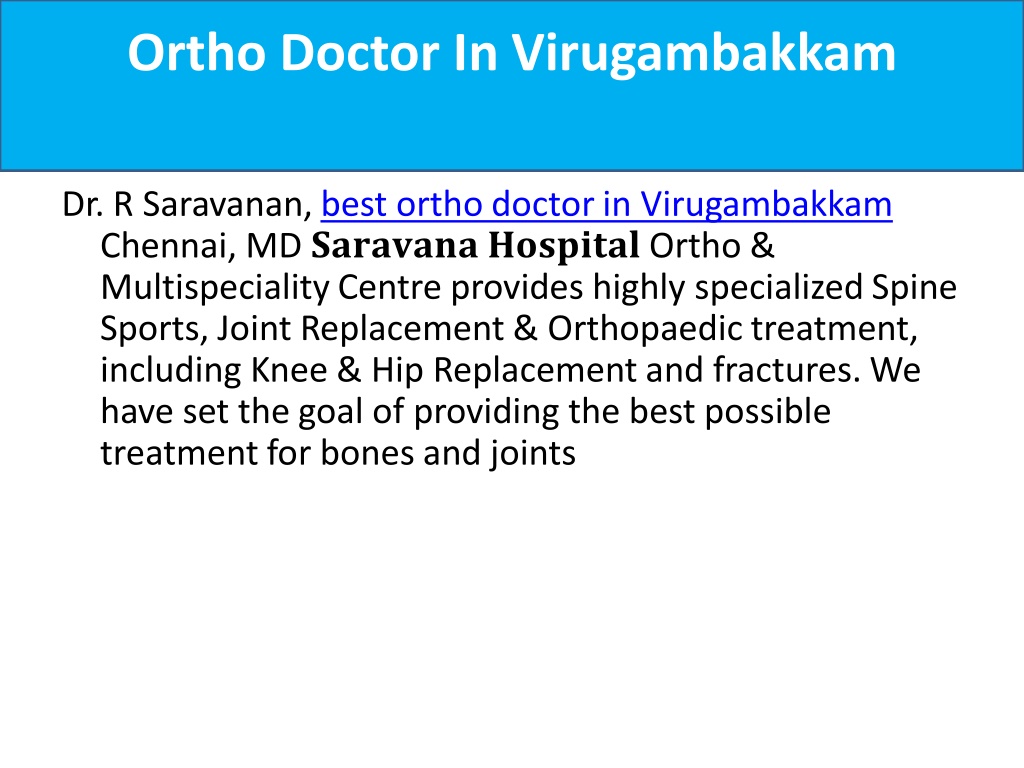 Ortho Doctor In Virugambakkam

Dr. R Saravanan, best ortho doctor in Virugambakkam Chennai, MD Saravana Hospital Ortho & Multispeciality Centre provides highly specialized Spine Sports, Joint Replacement & Orthopaedic treatment, including Knee & Hip Replacement and fractures. We have set the goal of providing the best possible treatment for bones and joints